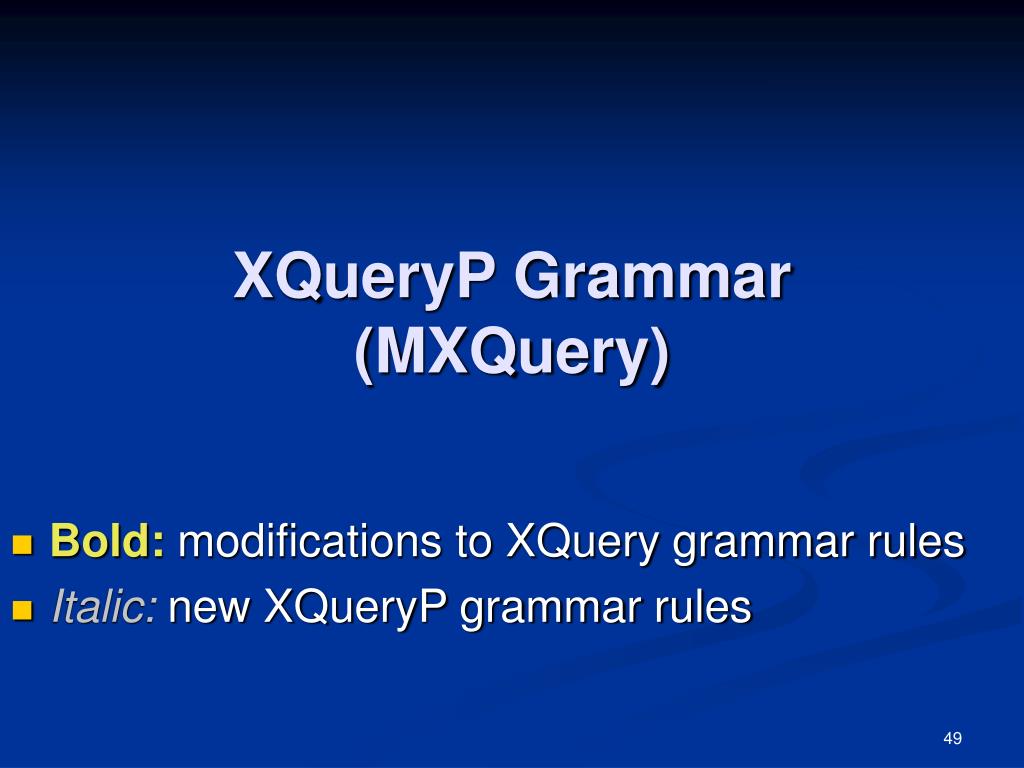 XQueryP Grammar (MXQuery)

Bold: modifications to XQuery grammar rules
Italic: new XQueryP grammar rules

49